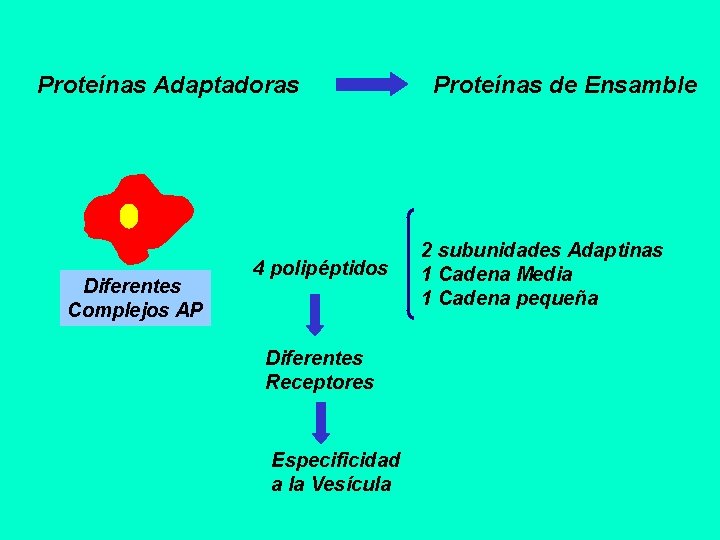 Proteínas Adaptadoras

Proteínas de Ensamble

Diferentes Complejos AP

4 polipéptidos

2 subunidades Adaptinas
1 Cadena Media
1 Cadena pequeña

Diferentes Receptores

Especificidad a la Vesícula